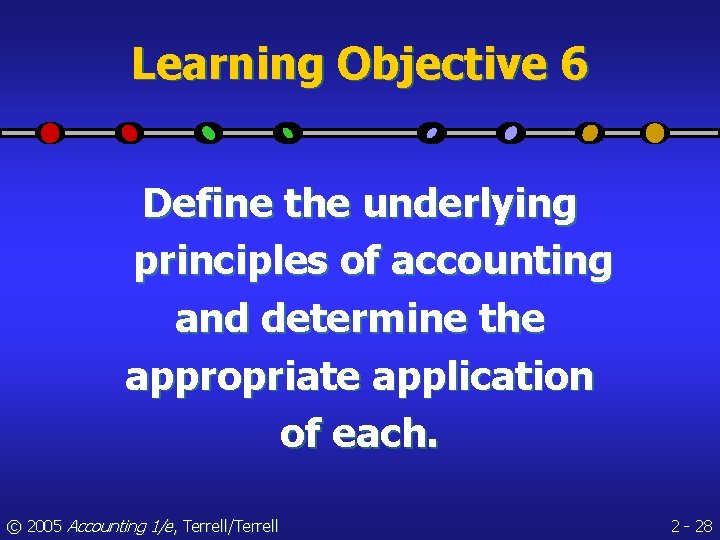 Learning Objective 6

Define the underlying principles of accounting and determine the appropriate application of each.

© 2005 Accounting 1/e, Terrell/Terrell

2 - 28